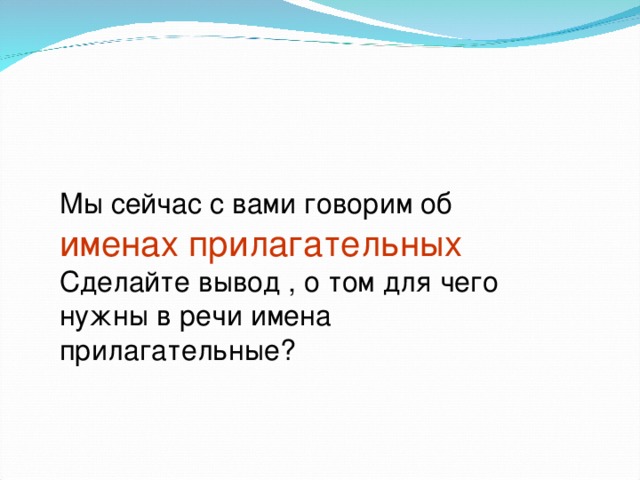 Мы сейчас с вами говорим об именах прилагательных
Сделайте вывод , о том для чего нужны в речи имена прилагательные?